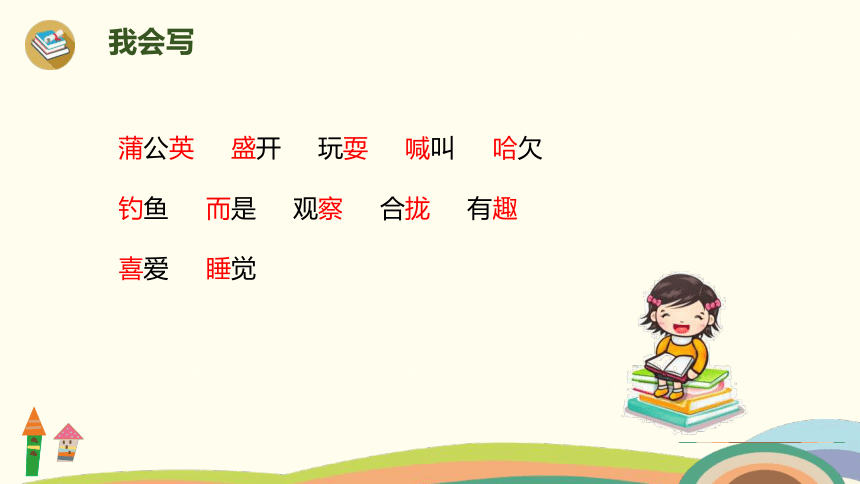 我会写

蒲公英　盛开　玩耍　喊叫　哈欠

钓鱼　而是　观察　合拢　有趣

喜爱　睡觉